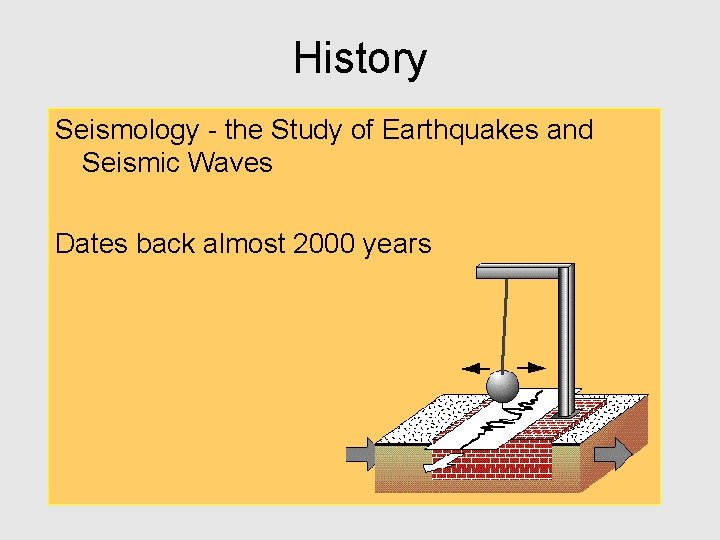 History

Seismology - the Study of Earthquakes and Seismic Waves

Dates back almost 2000 years